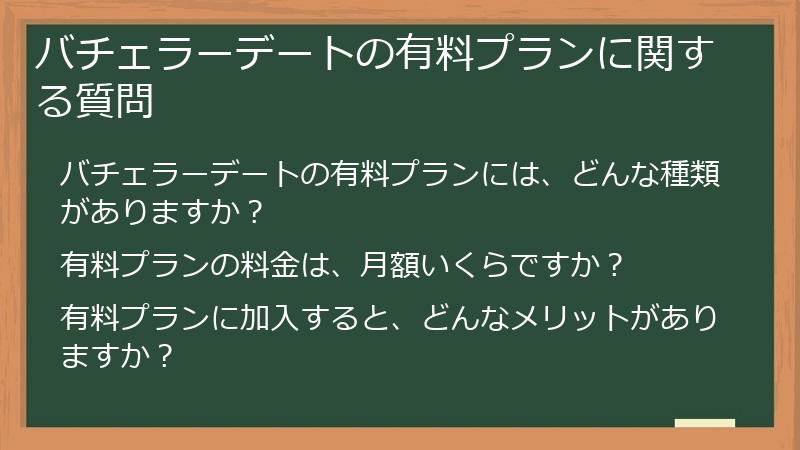 バチェラーデートの有料プランに関する質問

バチェラーデートの有料プランには、どんな種類がありますか？

有料プランの料金は、月額いくらですか？

有料プランに加入すると、どんなメリットがありますか？